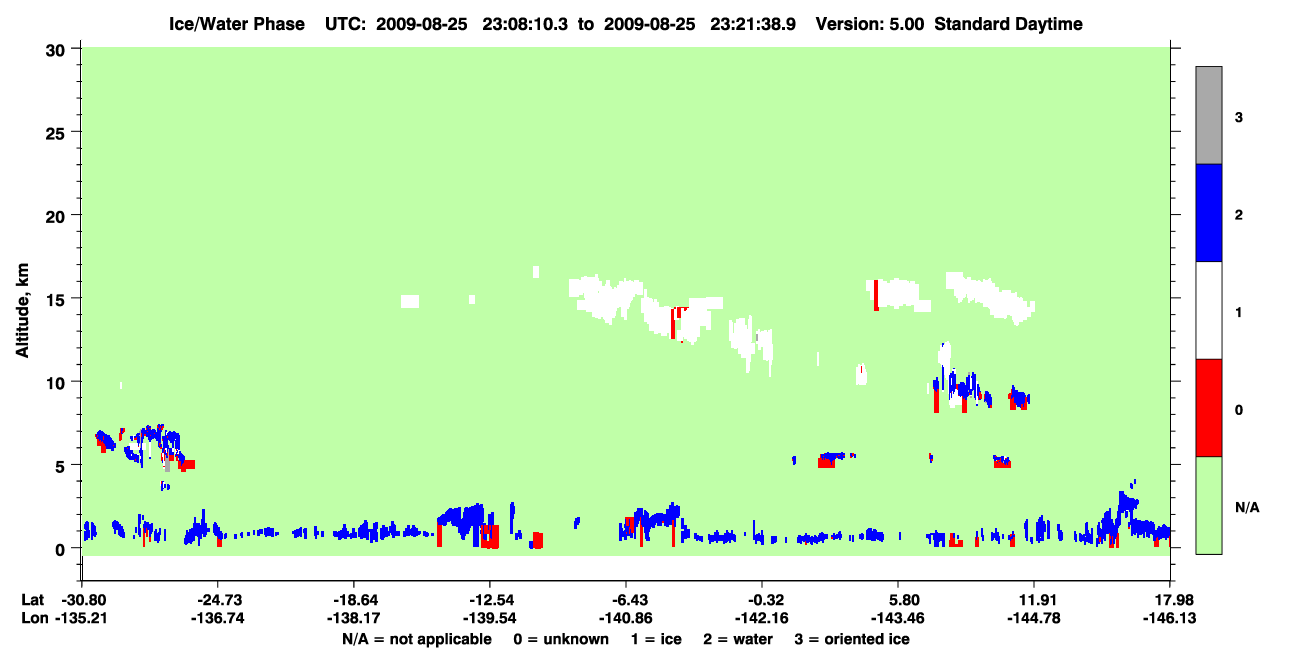 Ice/Water Phase UTC: 2009-08-25 23:08:10.3 to 2009-08-25 23:21:38.9 Version: 5.00 Standard Daytime

Altitude, km

30
25
20
15
10
5
0

3
2
1
0
N/A

Lat -30.80 -24.73 -18.64 -12.54 -6.43 -0.32 5.80 11.91 17.98
Lon -135.21 -136.74 -138.17 -139.54 -140.86 -142.16 -143.46 -144.78 -146.13

N/A = not applicable 0 = unknown 1 = ice 2 = water 3 = oriented ice